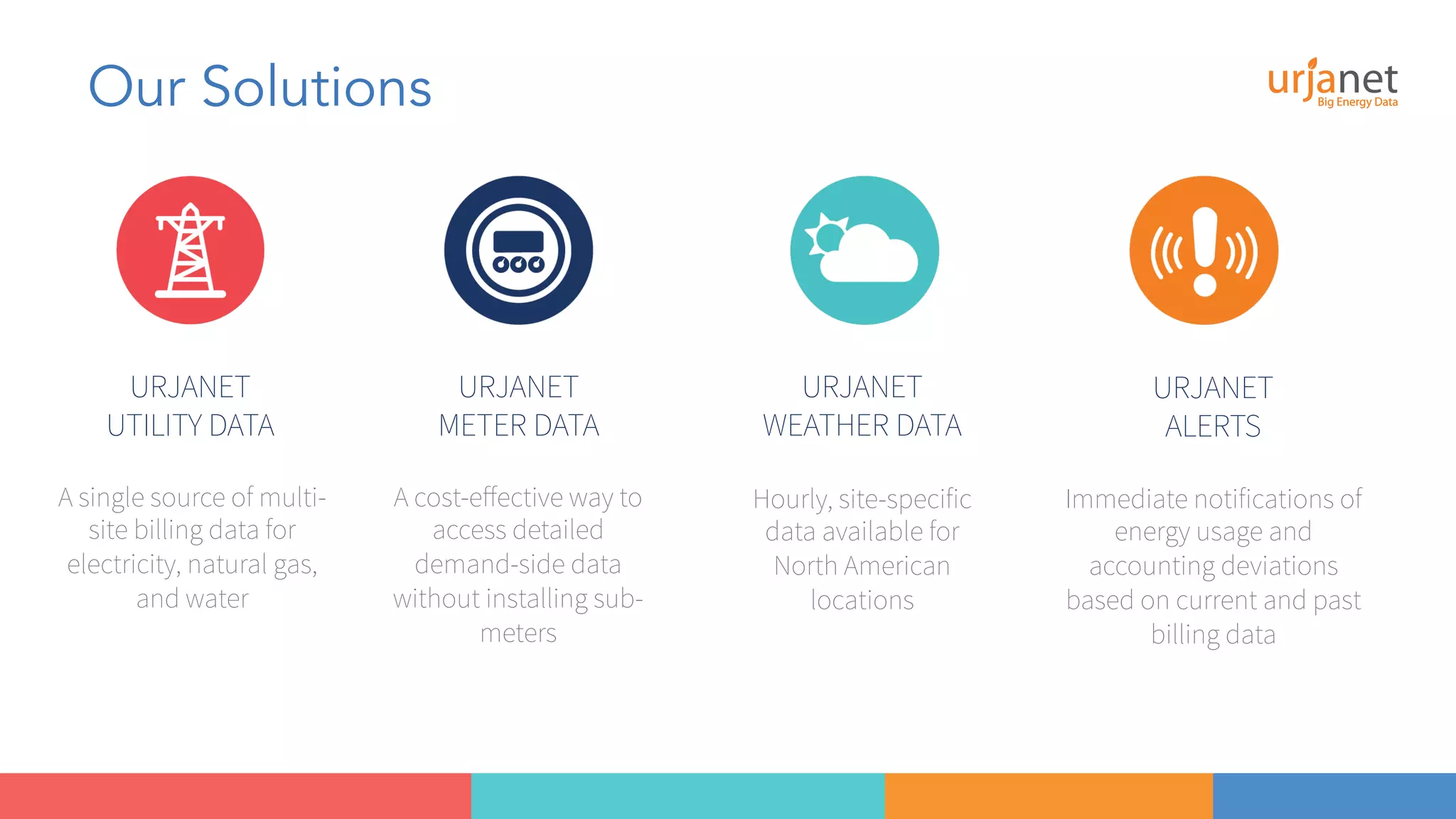 Our Solutions

urjanet
Big Energy Data

URJANET
UTILITY DATA

A single source of multi-site billing data for electricity, natural gas, and water

URJANET
METER DATA

A cost-effective way to access detailed demand-side data without installing sub-meters

URJANET
WEATHER DATA

Hourly, site-specific data available for North American locations

URJANET
ALERTS

Immediate notifications of energy usage and accounting deviations based on current and past billing data